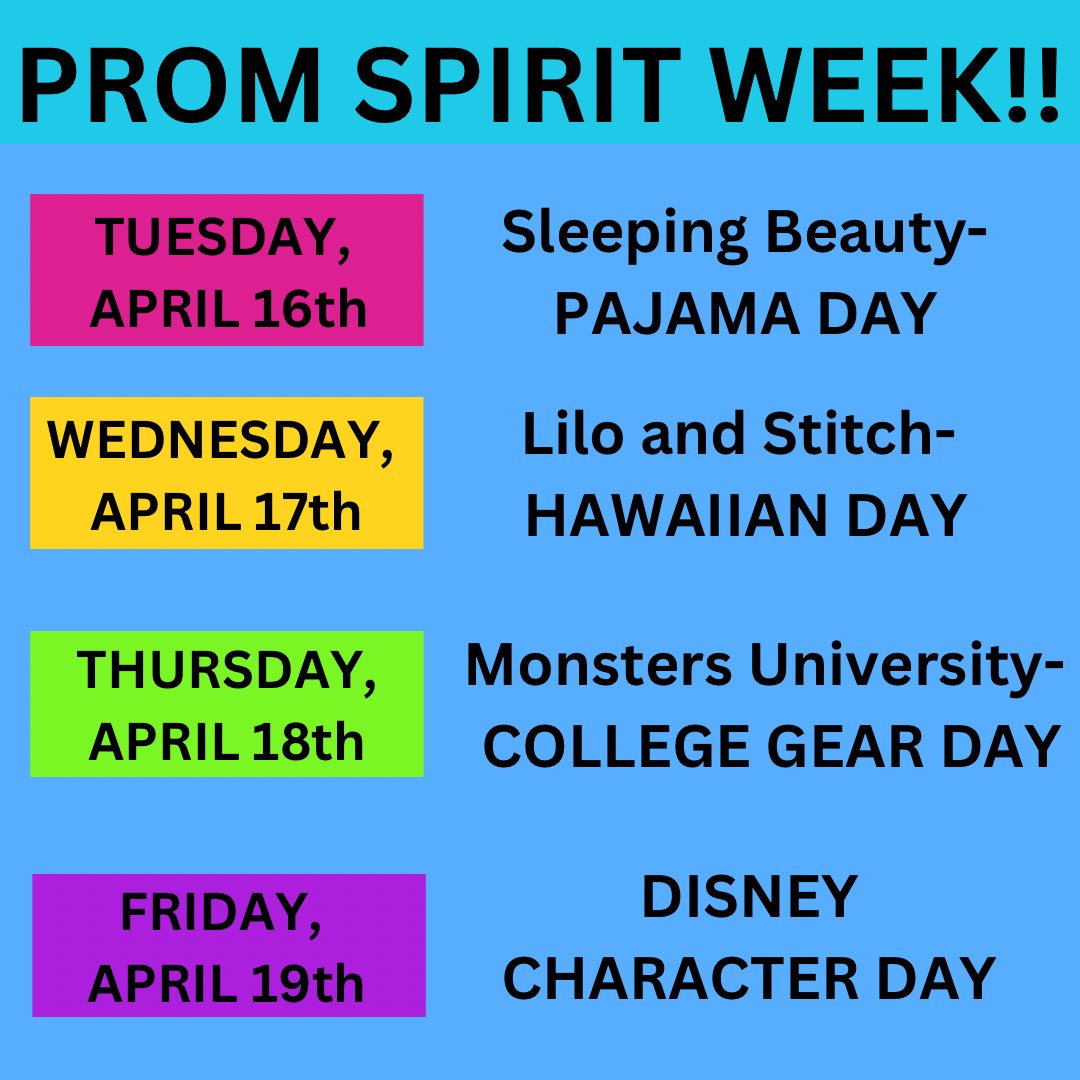 PROM SPIRIT WEEK!!

TUESDAY, APRIL 16th

Sleeping Beauty- PAJAMA DAY

WEDNESDAY, APRIL 17th

Lilo and Stitch- HAWAIIAN DAY

THURSDAY, APRIL 18th

Monsters University- COLLEGE GEAR DAY

FRIDAY, APRIL 19th

DISNEY CHARACTER DAY